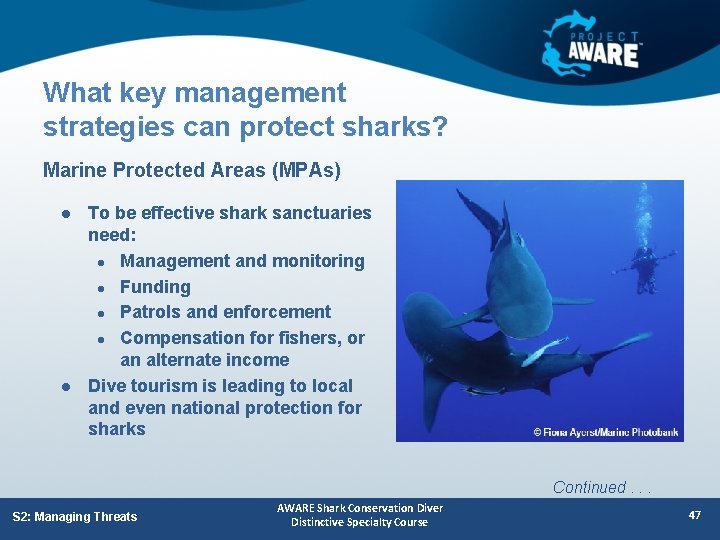 PROJECT AWARE

What key management strategies can protect sharks?

Marine Protected Areas (MPAs)

● To be effective shark sanctuaries need:
  ● Management and monitoring
  ● Funding
  ● Patrols and enforcement
  ● Compensation for fishers, or an alternate income
● Dive tourism is leading to local and even national protection for sharks

© Fiona Ayerst/Marine Photobank

Continued . . .

S2: Managing Threats

AWARE Shark Conservation Diver
Distinctive Specialty Course

47